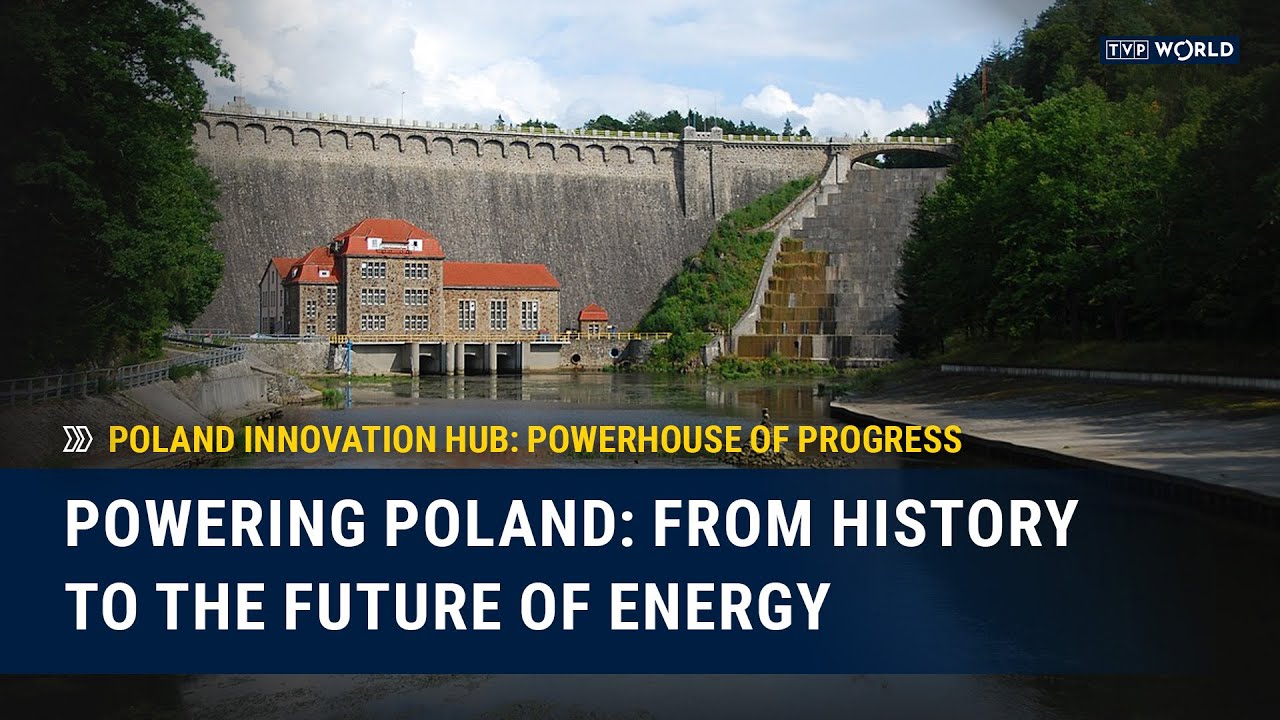 TVP WORLD

POLAND INNOVATION HUB: POWERHOUSE OF PROGRESS

POWERING POLAND: FROM HISTORY TO THE FUTURE OF ENERGY